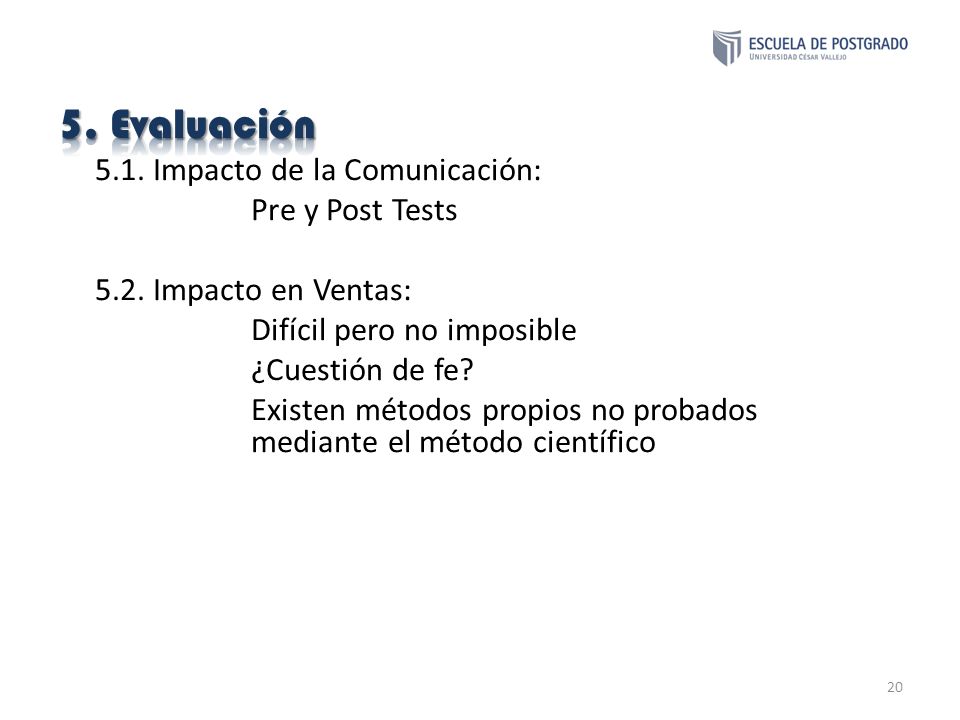 ESCUELA DE POSTGRADO
UNIVERSIDAD CÉSAR VALLEJO

5. Evaluación

5.1. Impacto de la Comunicación:
Pre y Post Tests

5.2. Impacto en Ventas:
Difícil pero no imposible
¿Cuestión de fe?
Existen métodos propios no probados mediante el método científico

20